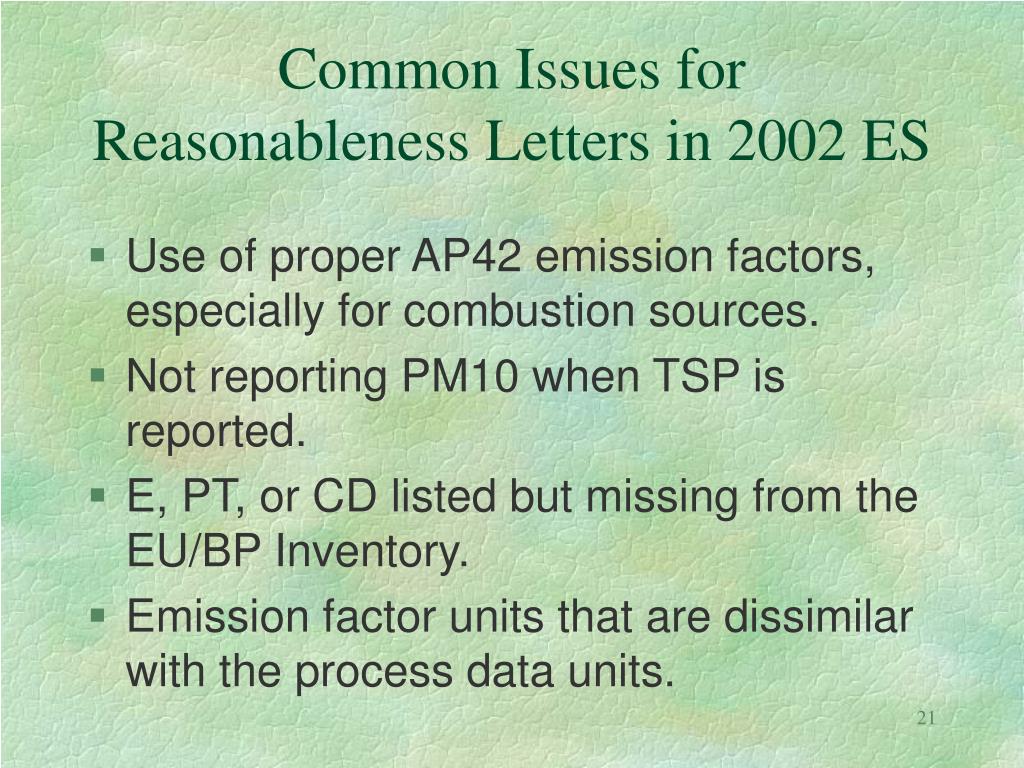 Common Issues for Reasonableness Letters in 2002 ES

▪ Use of proper AP42 emission factors, especially for combustion sources.
▪ Not reporting PM10 when TSP is reported.
▪ E, PT, or CD listed but missing from the EU/BP Inventory.
▪ Emission factor units that are dissimilar with the process data units.

21